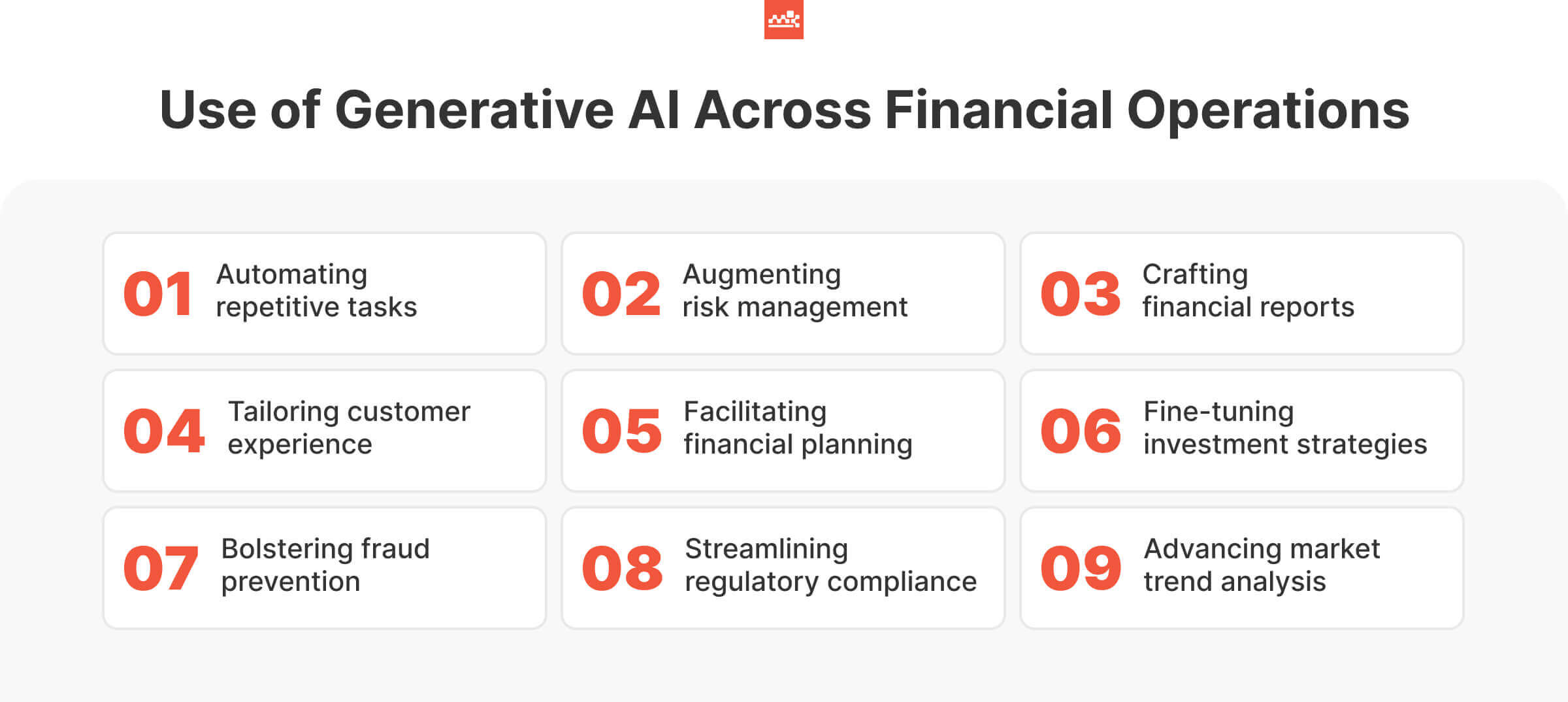 Use of Generative AI Across Financial Operations

01 Automating repetitive tasks

02 Augmenting risk management

03 Crafting financial reports

04 Tailoring customer experience

05 Facilitating financial planning

06 Fine-tuning investment strategies

07 Bolstering fraud prevention

08 Streamlining regulatory compliance

09 Advancing market trend analysis